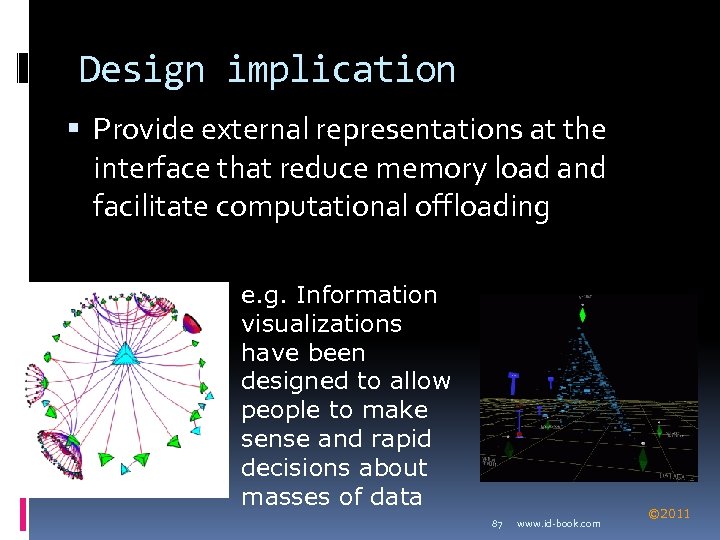 Design implication

▪ Provide external representations at the interface that reduce memory load and facilitate computational offloading

e.g. Information visualizations have been designed to allow people to make sense and rapid decisions about masses of data

87 www.id-book.com

©2011